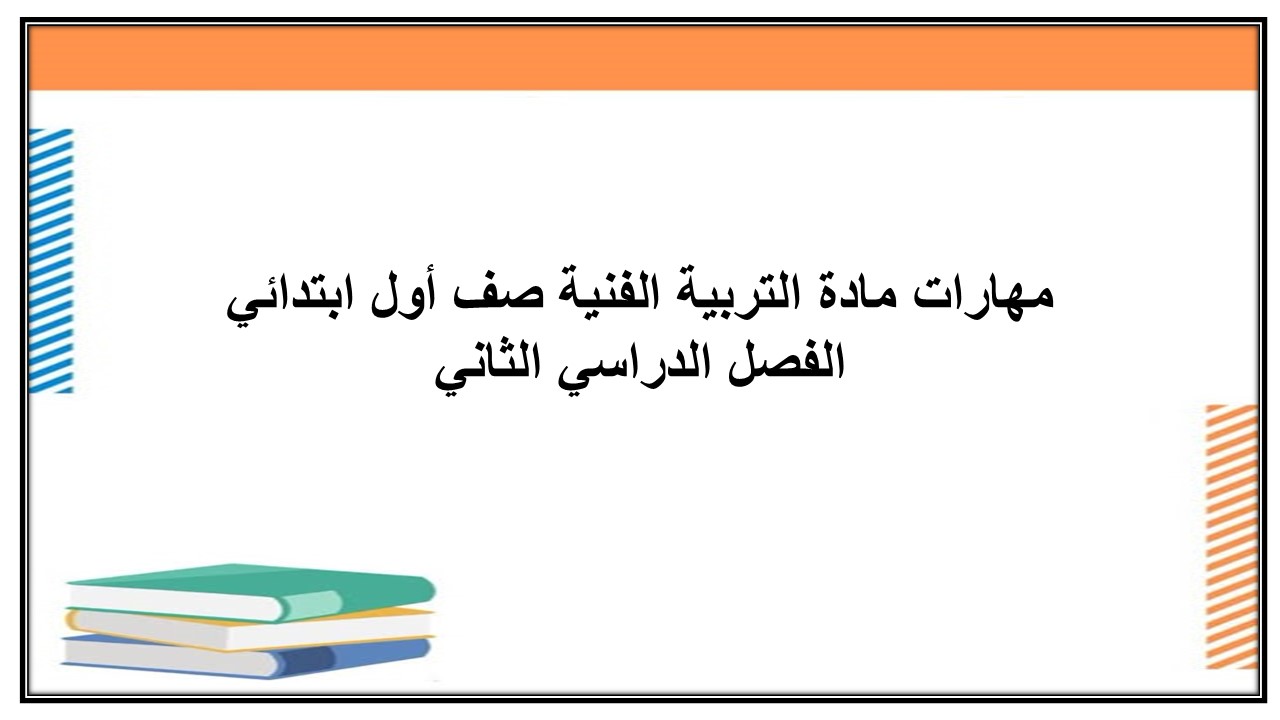 مهارات مادة التربية الفنية صف أول ابتدائي
الفصل الدراسي الثاني